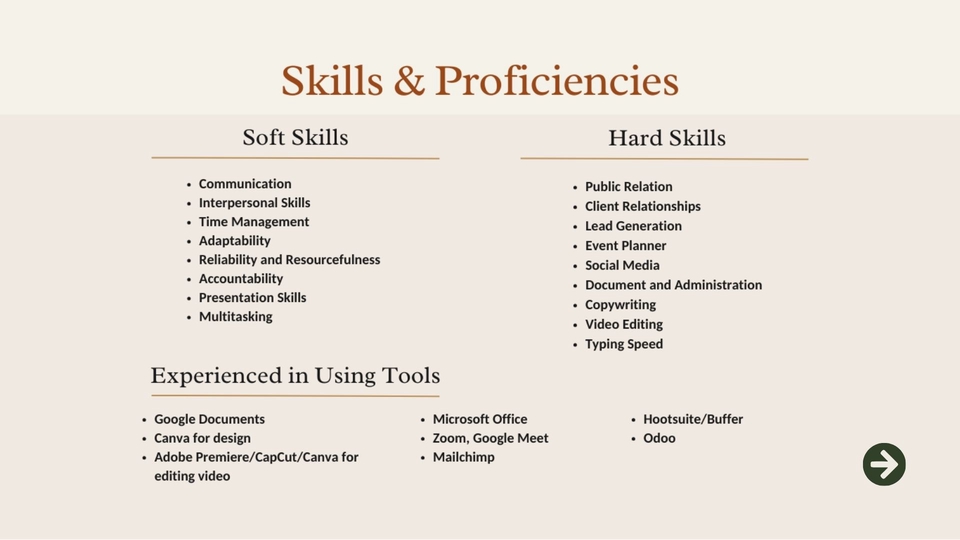 Skills & Proficiencies

Soft Skills

- Communication
- Interpersonal Skills
- Time Management
- Adaptability
- Reliability and Resourcefulness
- Accountability
- Presentation Skills
- Multitasking

Hard Skills

- Public Relation
- Client Relationships
- Lead Generation
- Event Planner
- Social Media
- Document and Administration
- Copywriting
- Video Editing
- Typing Speed

Experienced in Using Tools

- Google Documents
- Canva for design
- Adobe Premiere/CapCut/Canva for editing video

- Microsoft Office
- Zoom, Google Meet
- Mailchimp

- Hootsuite/Buffer
- Odoo